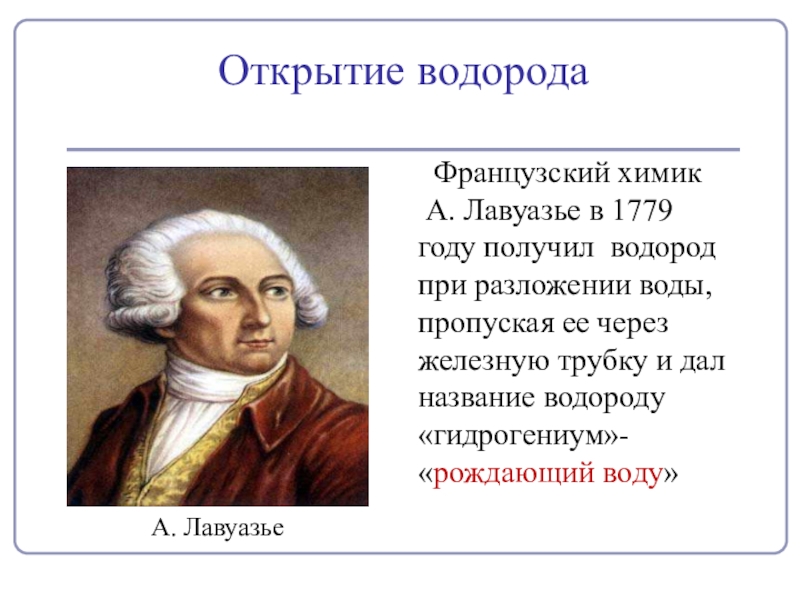 Открытие водорода

Французский химик А. Лавуазье в 1779 году получил водород при разложении воды, пропуская ее через железную трубку и дал название водороду «гидрогениум»-«рождающий воду»

А. Лавуазье